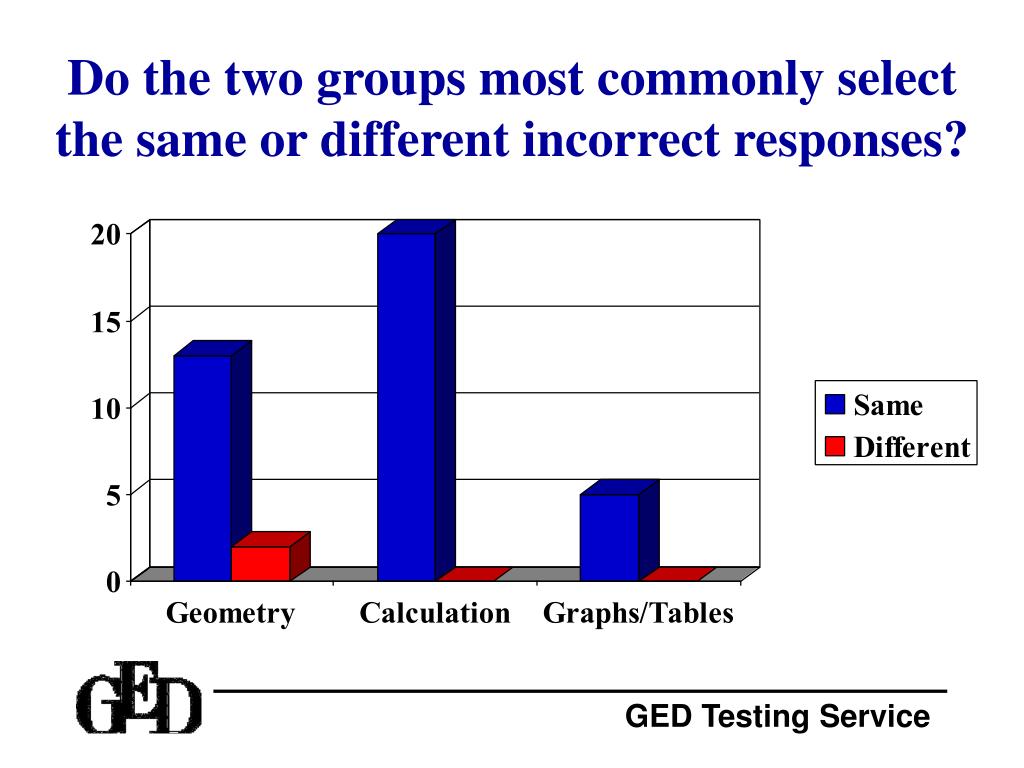 Do the two groups most commonly select the same or different incorrect responses?

20
15
10
5
0

Geometry
Calculation
Graphs/Tables

Same
Different

GED

GED Testing Service